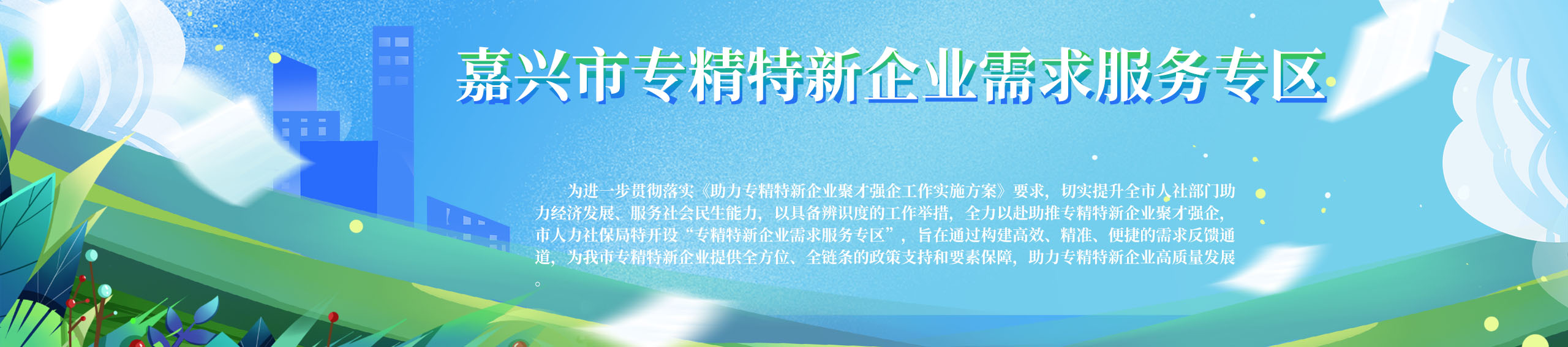 嘉兴市专精特新企业需求服务专区

为进一步贯彻落实《助力专精特新企业聚才强企工作实施方案》要求，切实提升全市人社部门助力经济发展、服务社会民生能力，以具备辨识度的工作举措，全力以赴助推专精特新企业聚才强企，市人力社保局特开设“专精特新企业需求服务专区”，旨在通过构建高效、精准、便捷的需求反馈通道，为我市专精特新企业提供全方位、全链条的政策支持和要素保障，助力专精特新企业高质量发展。